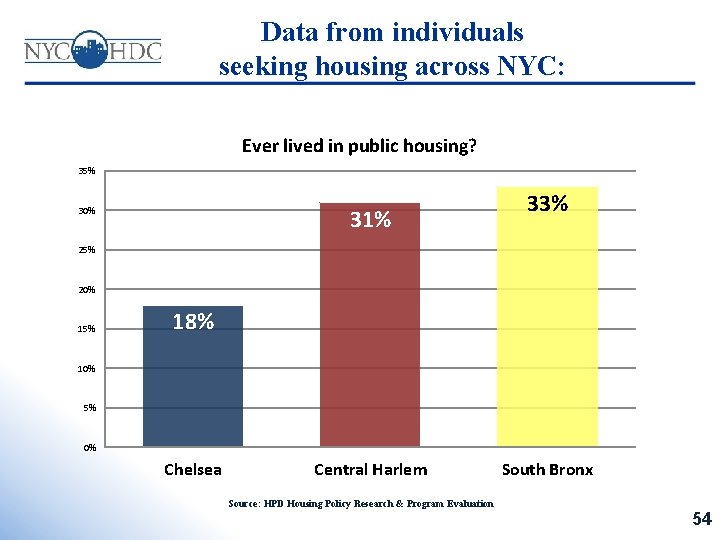 NYC HDC

Data from individuals seeking housing across NYC:

Ever lived in public housing?

35%
30%
25%
20%
15%
10%
5%
0%

18%
31%
33%

Chelsea
Central Harlem
South Bronx

Source: HPD Housing Policy Research & Program Evaluation

54